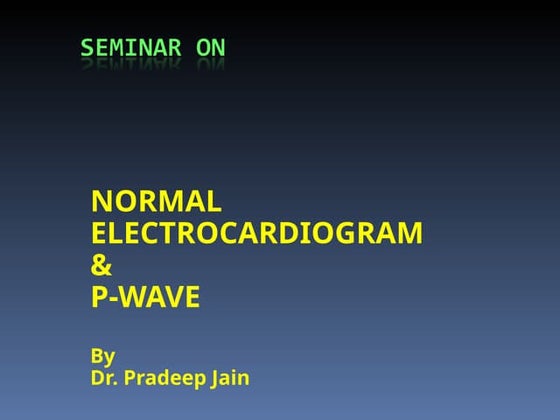 SEMINAR ON

NORMAL ELECTROCARDIOGRAM
&
P-WAVE

By
Dr. Pradeep Jain